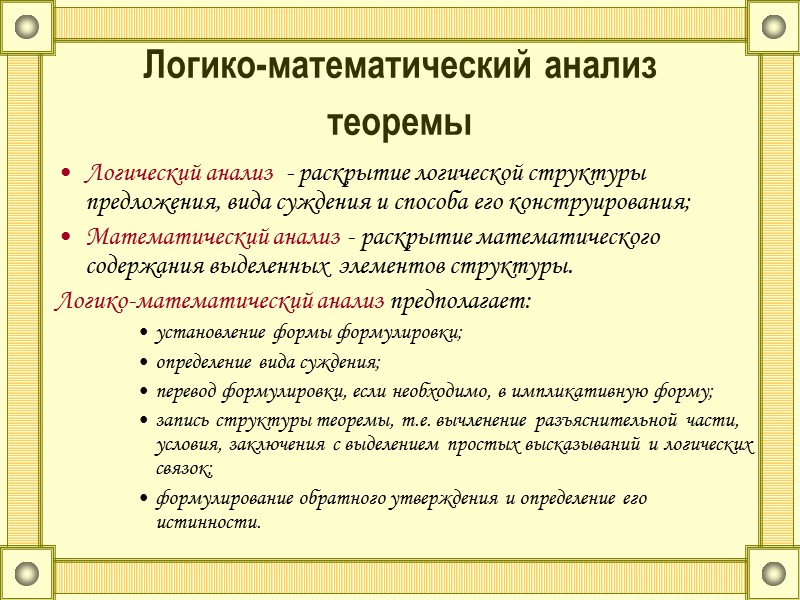 Логико-математический анализ теоремы

• Логический анализ - раскрытие логической структуры предложения, вида суждения и способа его конструирования;
• Математический анализ - раскрытие математического содержания выделенных элементов структуры.

Логико-математический анализ предполагает:
• установление формы формулировки;
• определение вида суждения;
• перевод формулировки, если необходимо, в импликативную форму;
• запись структуры теоремы, т.е. вычленение разъяснительной части, условия, заключения с выделением простых высказываний и логических связок;
• формулирование обратного утверждения и определение его истинности.